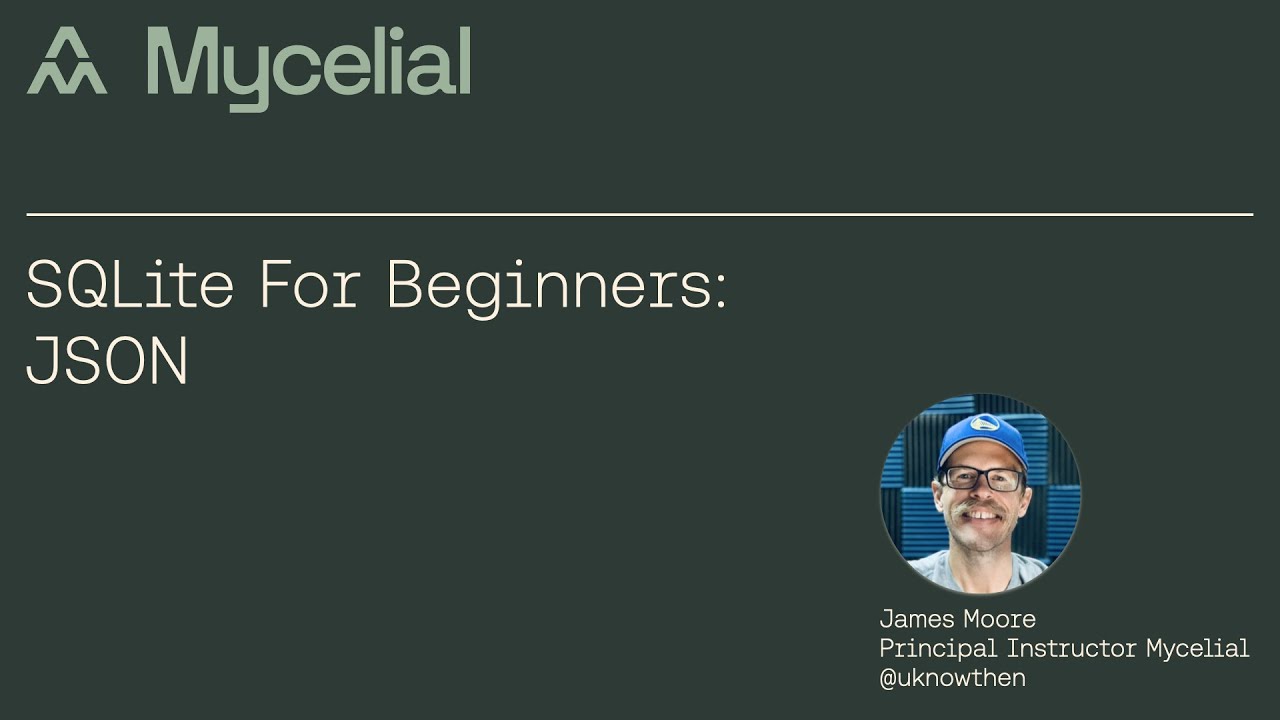 Mycelial

SQLite For Beginners:
JSON

James Moore
Principal Instructor Mycelial
@uknowthen